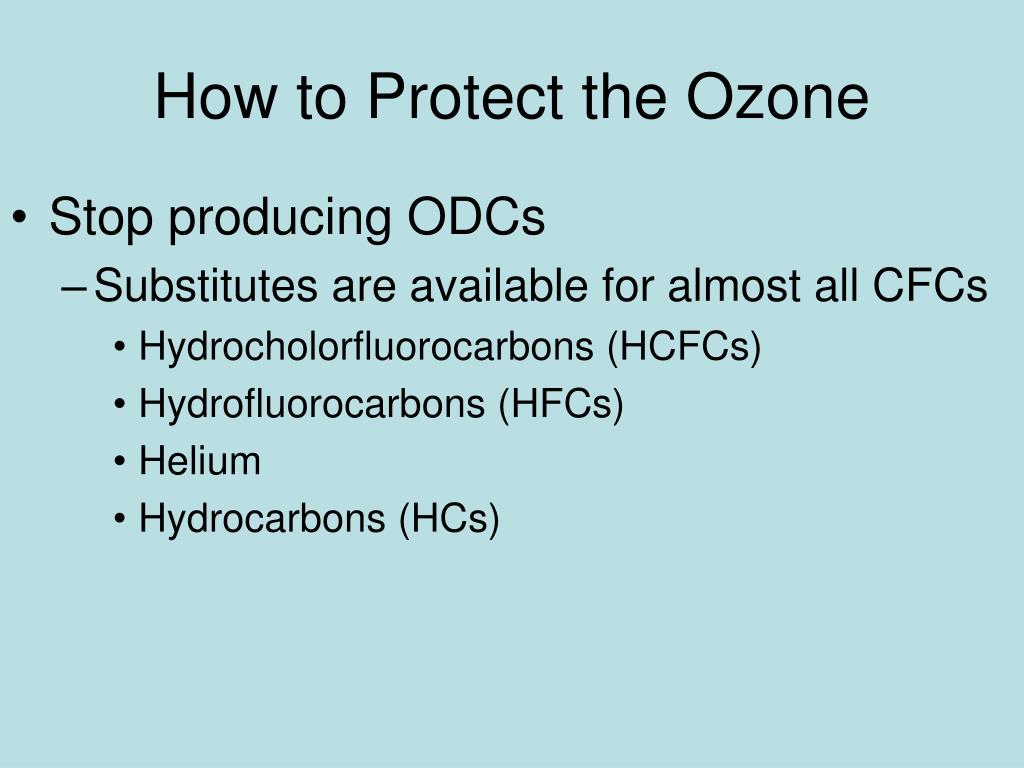 How to Protect the Ozone

• Stop producing ODCs
– Substitutes are available for almost all CFCs
• Hydrocholorfluorocarbons (HCFCs)
• Hydrofluorocarbons (HFCs)
• Helium
• Hydrocarbons (HCs)